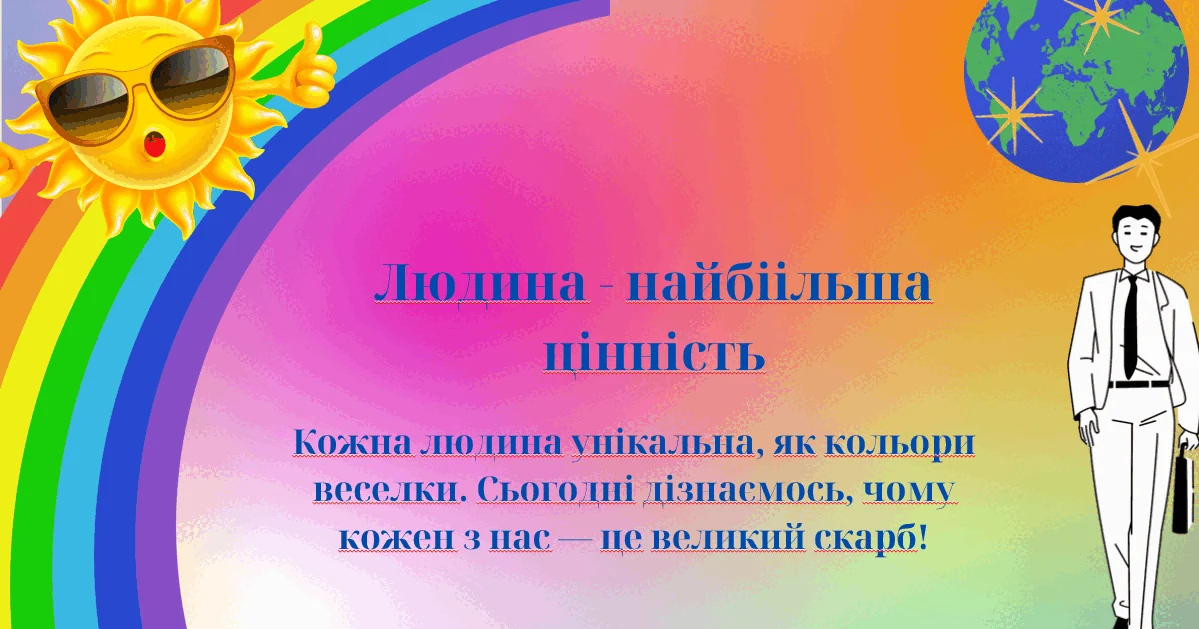 Людина - найбіільша цінність

Кожна людина унікальна, як кольори веселки. Сьогодні дізнаємось, чому кожен з нас — це великий скарб!